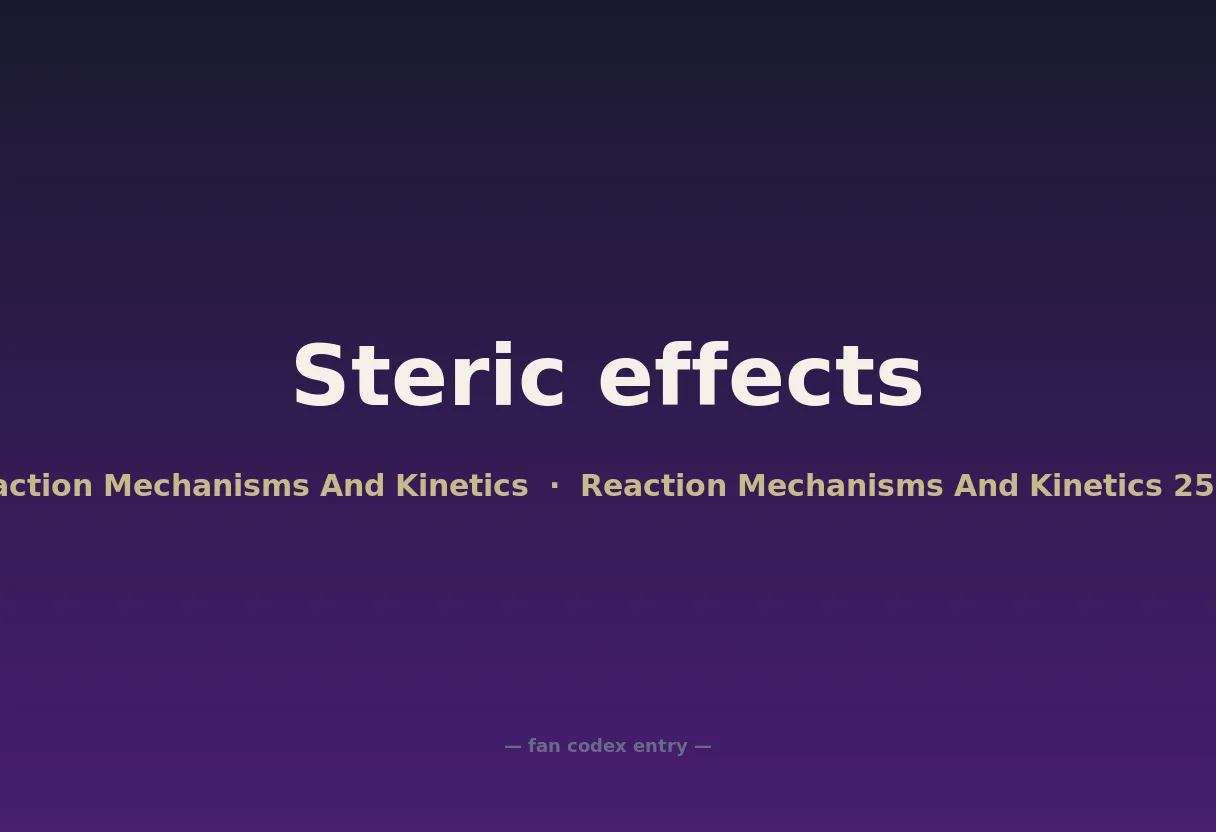 Steric effects

action Mechanisms And Kinetics · Reaction Mechanisms And Kinetics 25

— fan codex entry —